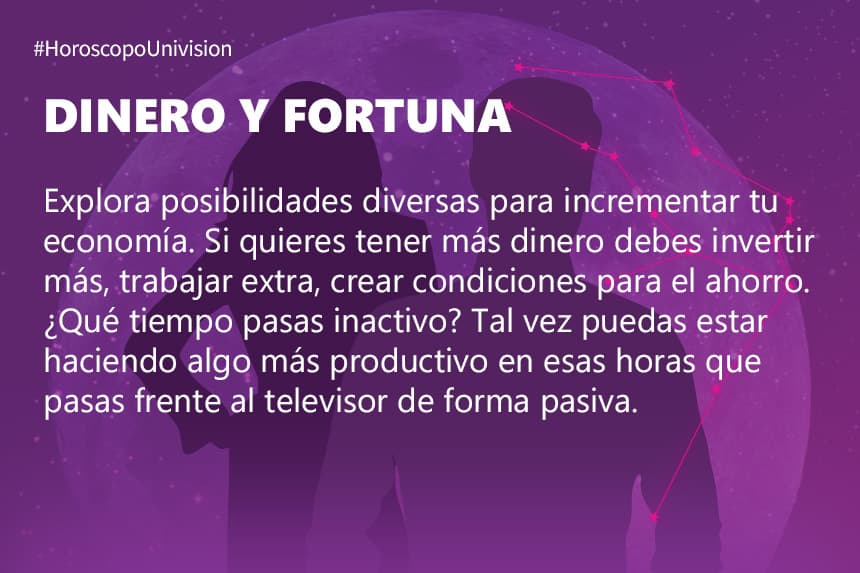 #HoroscopoUnivision

DINERO Y FORTUNA

Explora posibilidades diversas para incrementar tu economía. Si quieres tener más dinero debes invertir más, trabajar extra, crear condiciones para el ahorro. ¿Qué tiempo pasas inactivo? Tal vez puedas estar haciendo algo más productivo en esas horas que pasas frente al televisor de forma pasiva.